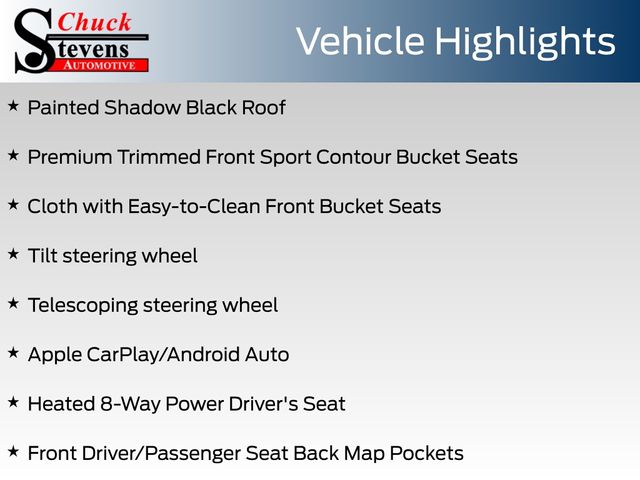 Chuck
Stevens
AUTOMOTIVE

Vehicle Highlights

★ Painted Shadow Black Roof

★ Premium Trimmed Front Sport Contour Bucket Seats

★ Cloth with Easy-to-Clean Front Bucket Seats

★ Tilt steering wheel

★ Telescoping steering wheel

★ Apple CarPlay/Android Auto

★ Heated 8-Way Power Driver's Seat

★ Front Driver/Passenger Seat Back Map Pockets